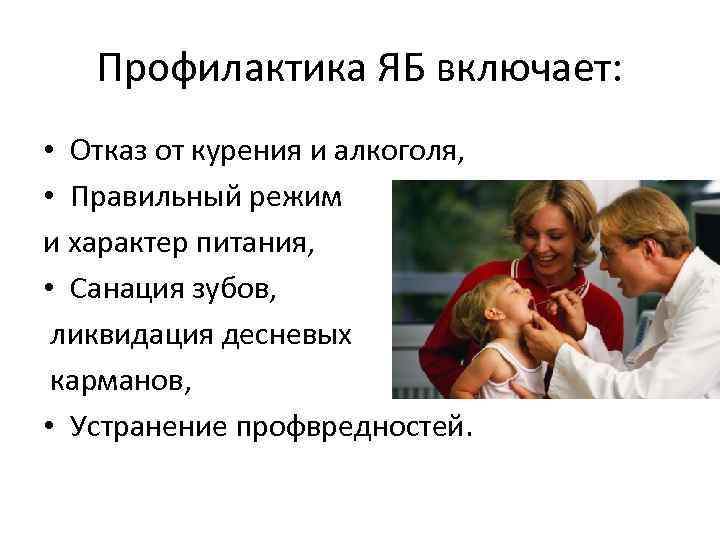 Профилактика ЯБ включает:

• Отказ от курения и алкоголя,
• Правильный режим
и характер питания,
• Санация зубов,
ликвидация десневых
карманов,
• Устранение профвредностей.